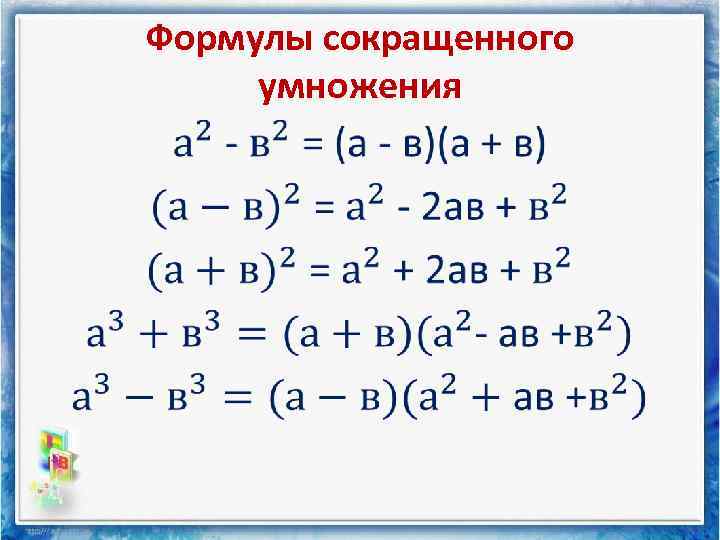 Формулы сокращенного умножения

$а^2 - в^2 = (а - в)(а + в)$

$(а - в)^2 = а^2 - 2ав + в^2$

$(а + в)^2 = а^2 + 2ав + в^2$

$а^3 + в^3 = (а + в)(а^2 - ав + в^2)$

$а^3 - в^3 = (а - в)(а^2 + ав + в^2)$